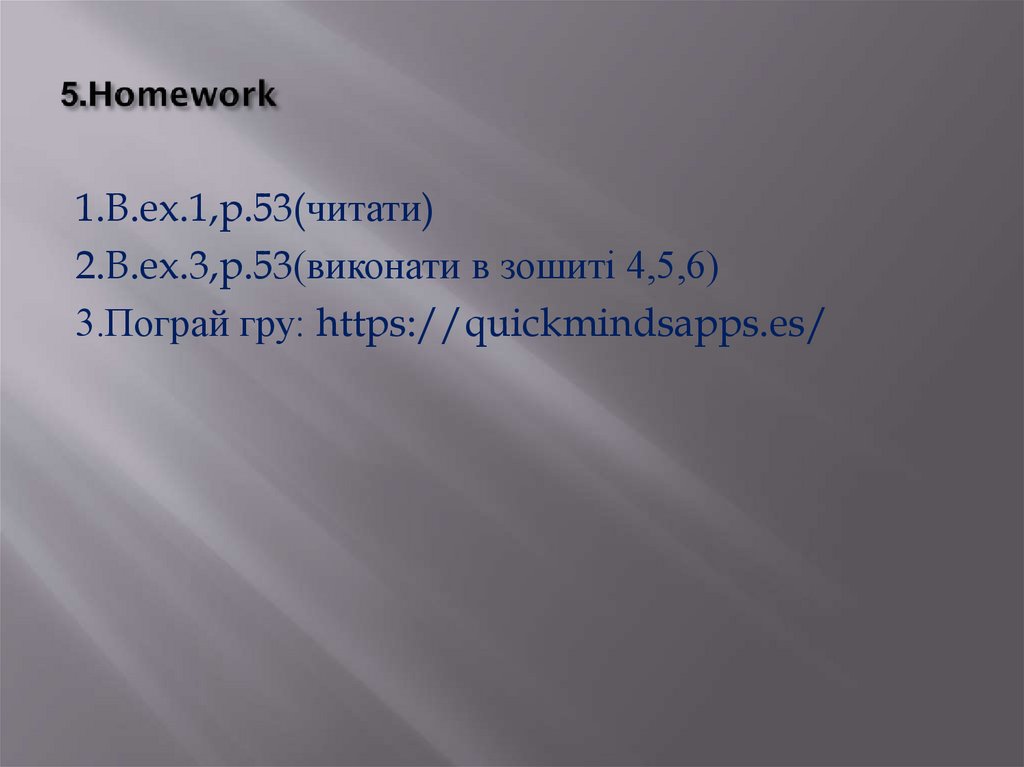 5.Homework

1.B.ex.1,p.53(читати)
2.B.ex.3,p.53(виконати в зошиті 4,5,6)
3.Пограй гру: https://quickmindsapps.es/